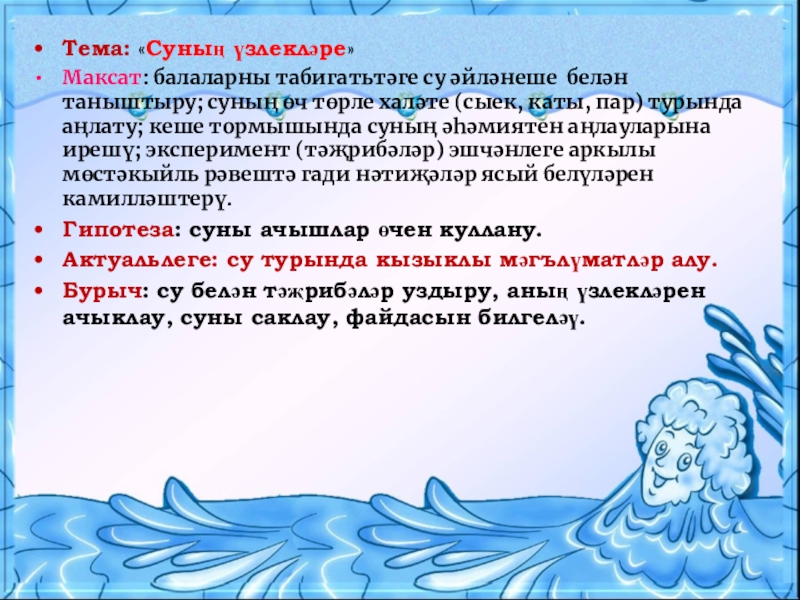 • Тема: «Суның үзлекләре»

• Максат: балаларны табигатьтәге су әйләнеше белән таныштыру; суның өч төрле халәте (сыек, каты, пар) турында аңлату; кеше тормышында суның әһәмиятен аңлауларына ирешү; эксперимент (тәҗрибәләр) эшчәнлеге аркылы мөстәкыйль рәвештә гади нәтиҗәләр ясый белүләрен камилләштерү.

• Гипотеза: суны ачышлар өчен куллану.

• Актуальлеге: су турында кызыклы мәгълүматләр алу.

• Бурыч: су белән тәҗрибәләр уздыру, аның үзлекләрен ачыклау, суны саклау, файдасын билгеләү.